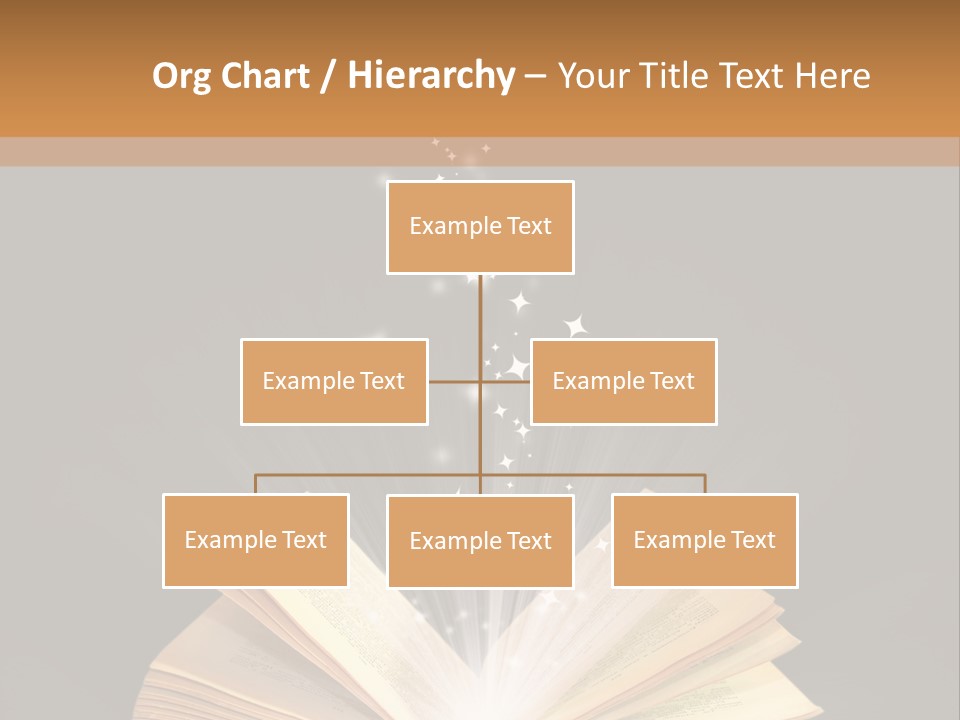 Org Chart / Hierarchy – Your Title Text Here

Example Text

Example Text

Example Text

Example Text

Example Text

Example Text